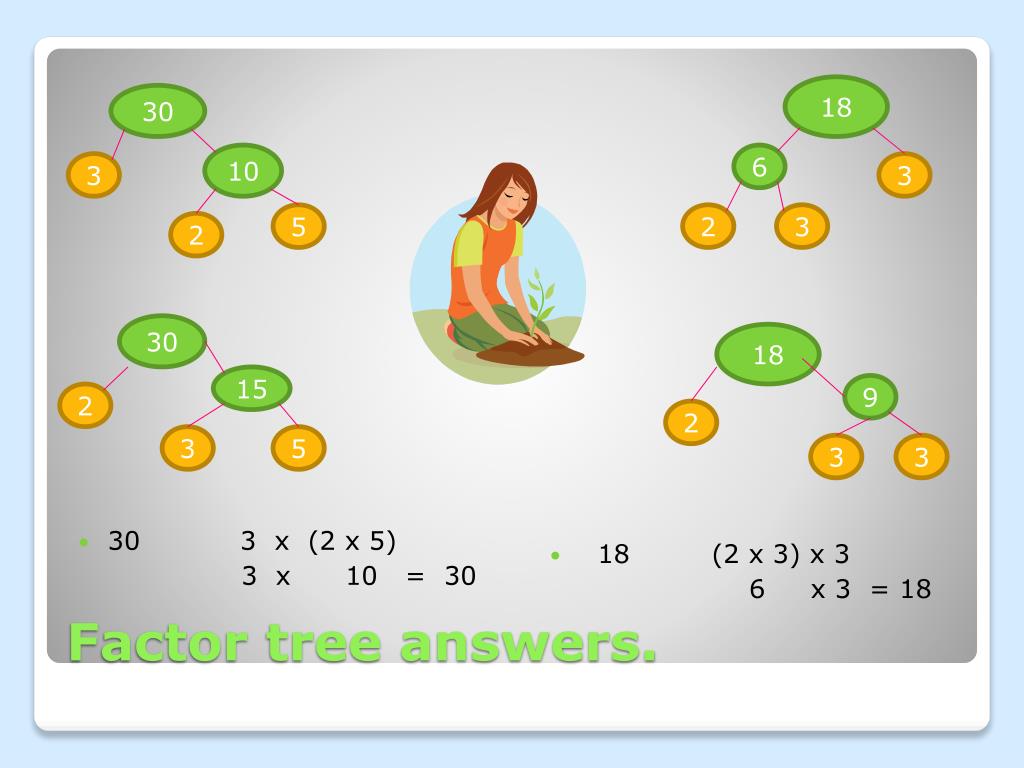 30
3
10
2
5

18
6
3
2
3

30
2
15
3
5

18
2
9
3
3

• 30 3 x (2 x 5)
3 x 10 = 30

• 18 (2 x 3) x 3
6 x 3 = 18

Factor tree answers.